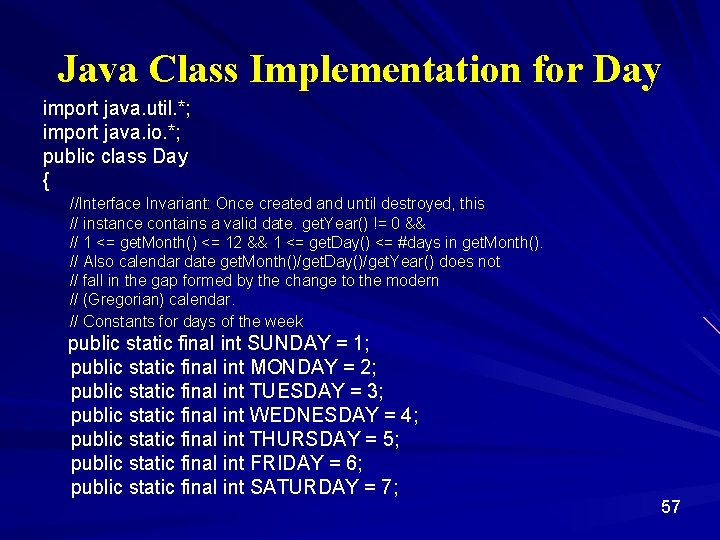 Java Class Implementation for Day

import java.util.*;
import java.io.*;
public class Day
{
//Interface Invariant: Once created and until destroyed, this
// instance contains a valid date. getYear() != 0 &&
// 1 <= getMonth() <= 12 && 1 <= getDay() <= #days in getMonth().
// Also calendar date getMonth()/getDay()/getYear() does not
// fall in the gap formed by the change to the modern
// (Gregorian) calendar.
// Constants for days of the week
public static final int SUNDAY = 1;
public static final int MONDAY = 2;
public static final int TUESDAY = 3;
public static final int WEDNESDAY = 4;
public static final int THURSDAY = 5;
public static final int FRIDAY = 6;
public static final int SATURDAY = 7;

57